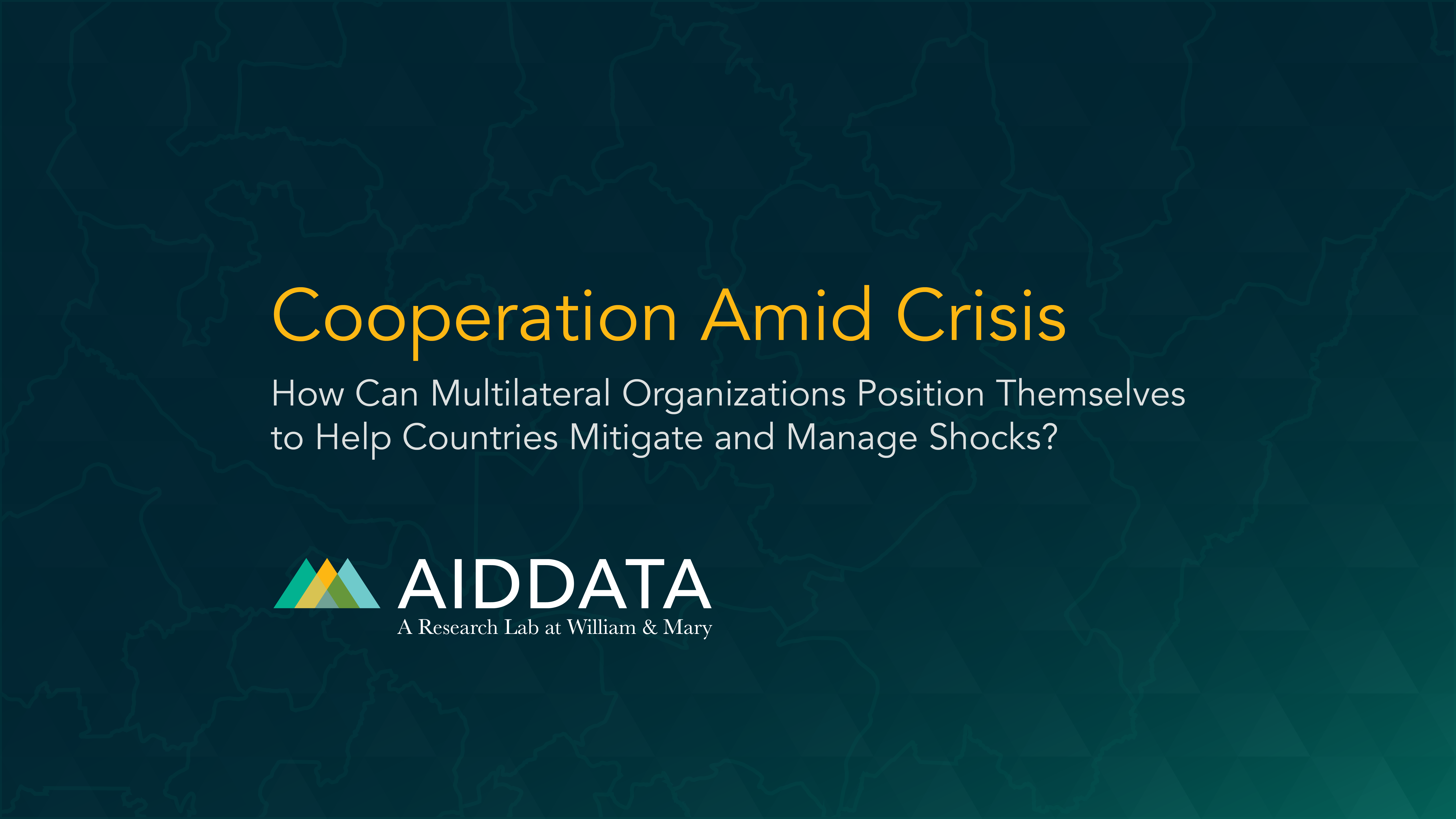 Cooperation Amid Crisis

How Can Multilateral Organizations Position Themselves to Help Countries Mitigate and Manage Shocks?

AIDDATA
A Research Lab at William & Mary